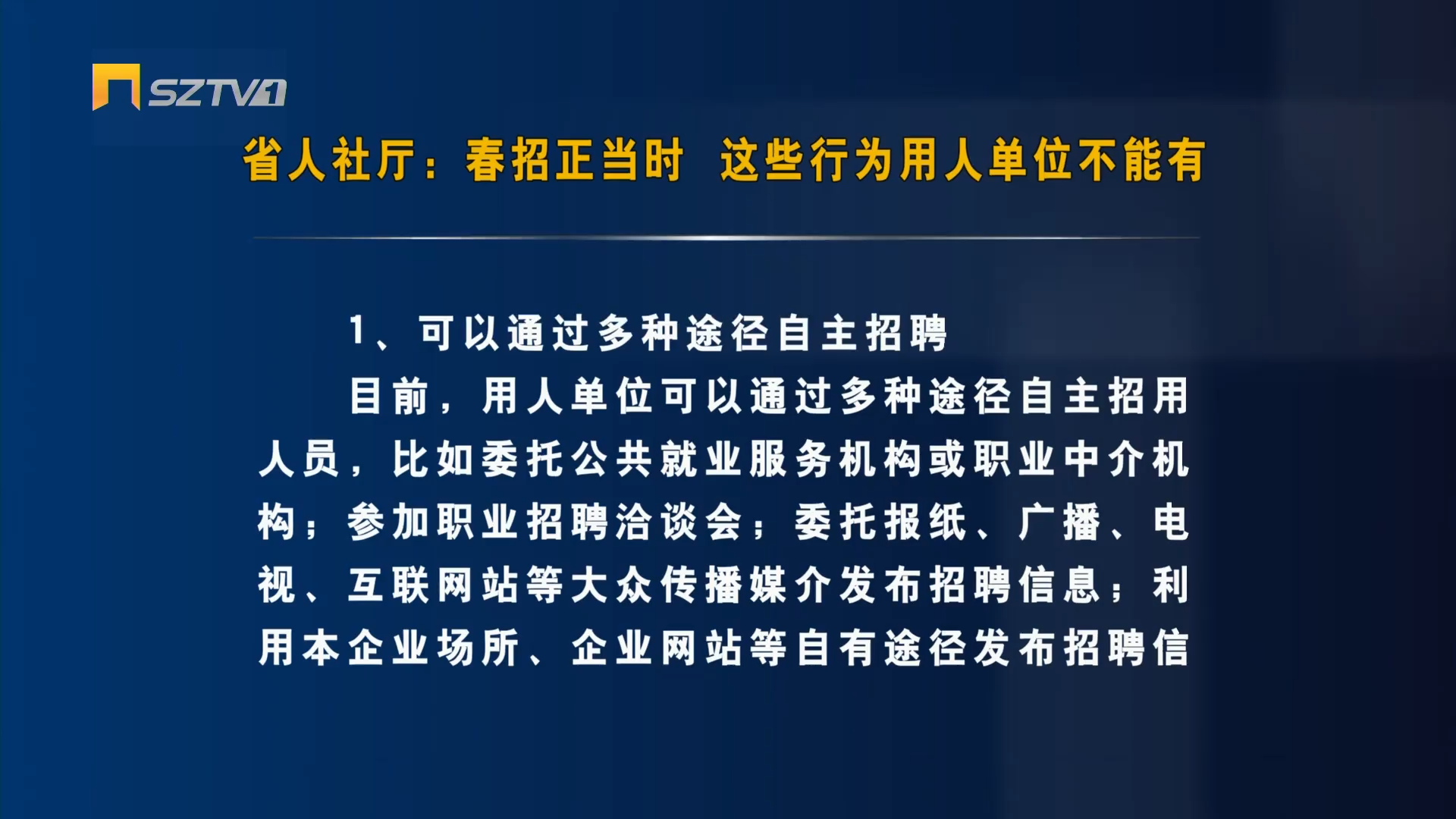 SZTV1

省人社厅：春招正当时 这些行为用人单位不能有

1、可以通过多种途径自主招聘

目前，用人单位可以通过多种途径自主招用人员，比如委托公共就业服务机构或职业中介机构；参加职业招聘洽谈会；委托报纸、广播、电视、互联网站等大众传播媒介发布招聘信息；利用本企业场所、企业网站等自有途径发布招聘信